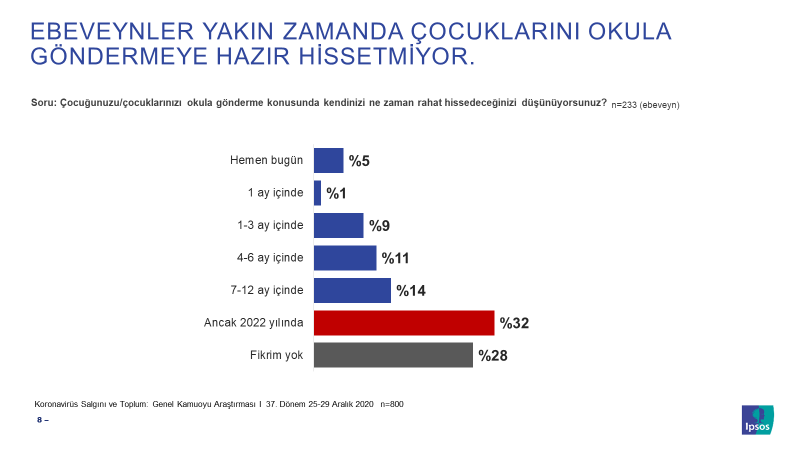 EBEVEYNLER YAKIN ZAMANDA ÇOCUKLARINI OKULA GÖNDERMEYE HAZIR HİSSETMİYOR.

Soru: Çocuğunuzu/çocuklarınızı okula gönderme konusunda kendinizi ne zaman rahat hissedeceğinizi düşünüyorsunuz? n=233 (ebeveyn)

Hemen bugün %5
1 ay içinde %1
1-3 ay içinde %9
4-6 ay içinde %11
7-12 ay içinde %14
Ancak 2022 yılında %32
Fikrim yok %28

Koronavirüs Salgını ve Toplum: Genel Kamuoyu Araştırması I 37. Dönem 25-29 Aralık 2020 n=800

8 –

Ipsos